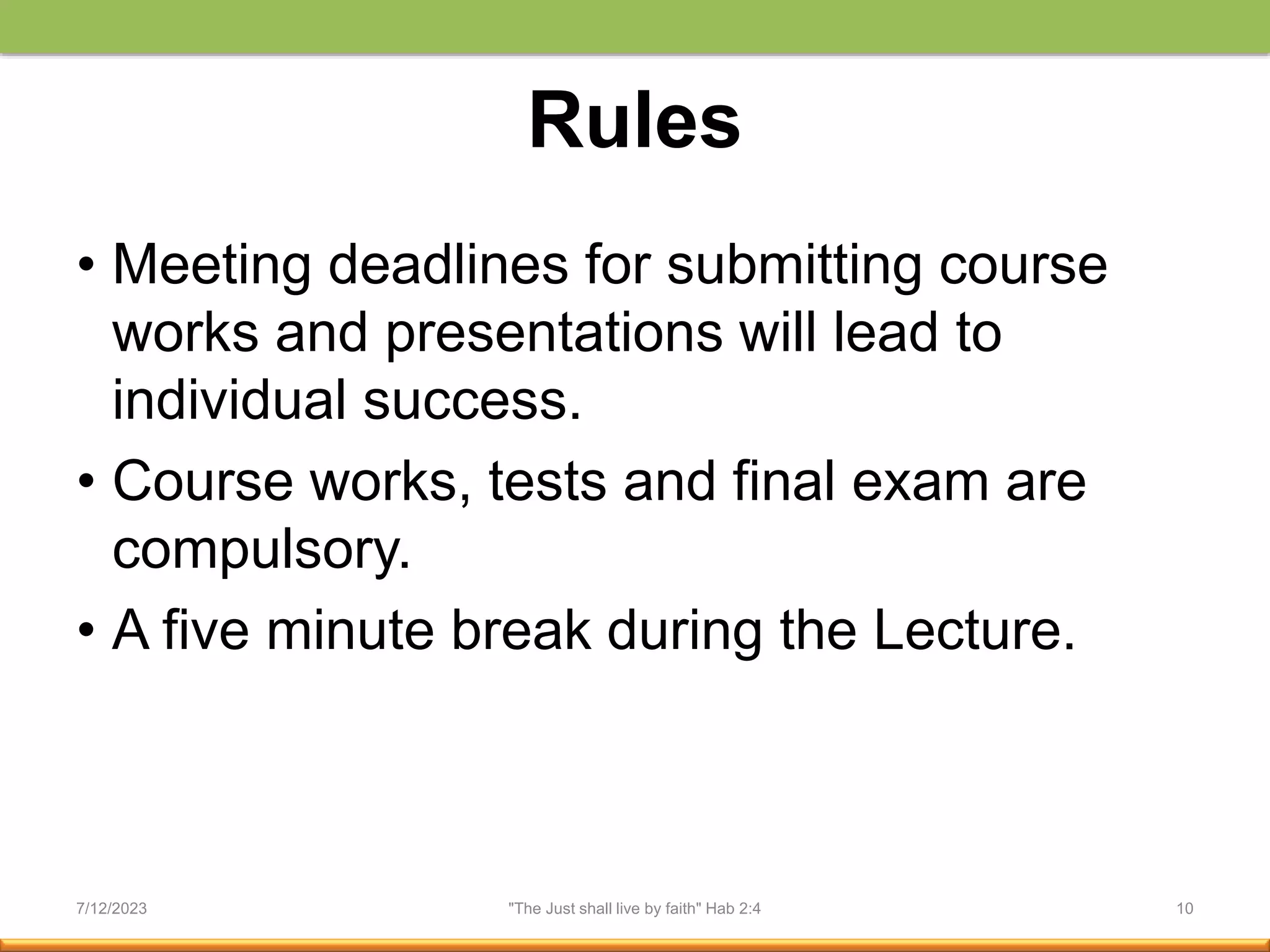 Rules

• Meeting deadlines for submitting course works and presentations will lead to individual success.
• Course works, tests and final exam are compulsory.
• A five minute break during the Lecture.

7/12/2023 "The Just shall live by faith" Hab 2:4 10